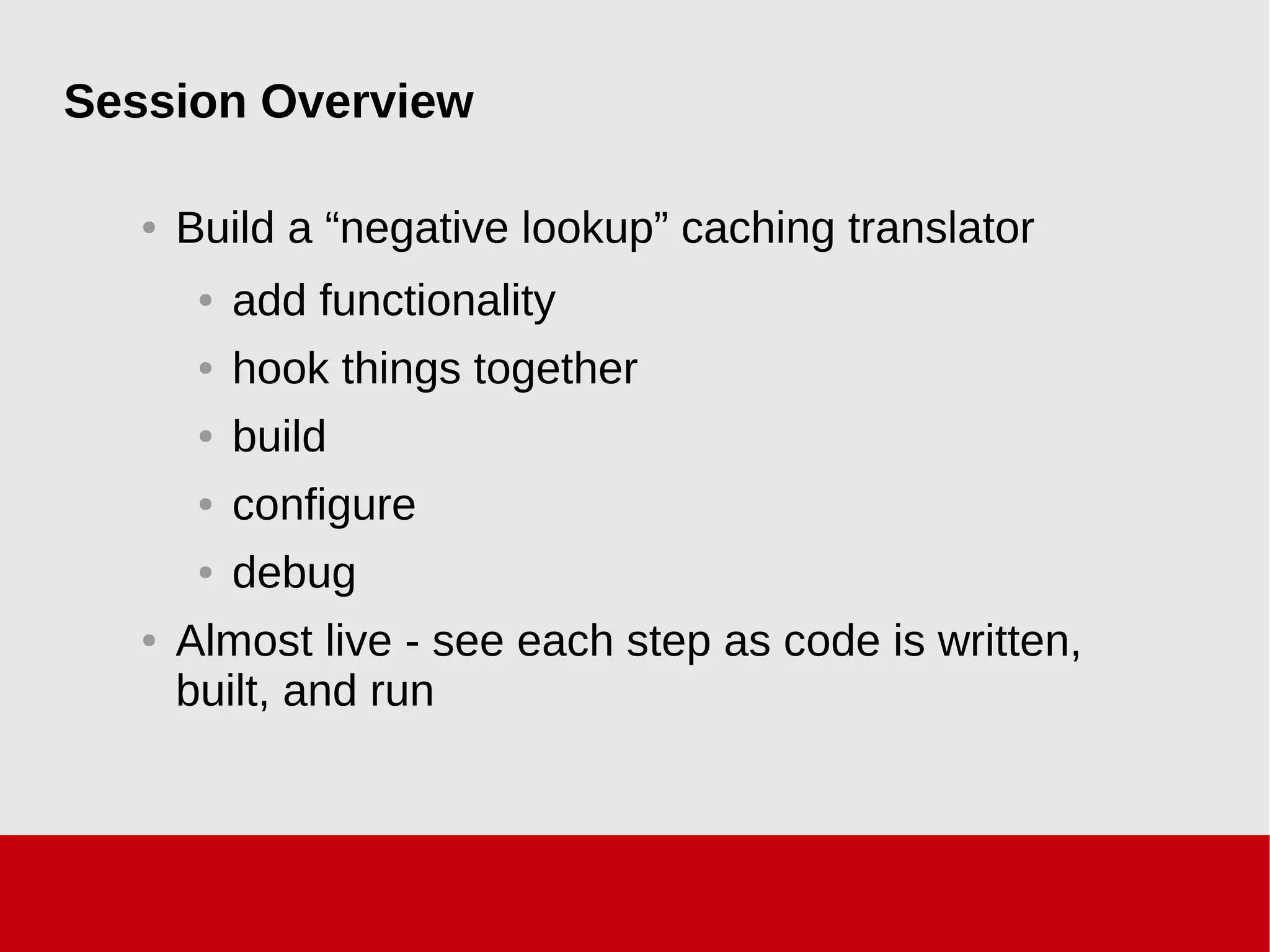 Session Overview

• Build a “negative lookup” caching translator
  • add functionality
  • hook things together
  • build
  • configure
  • debug
• Almost live - see each step as code is written, built, and run